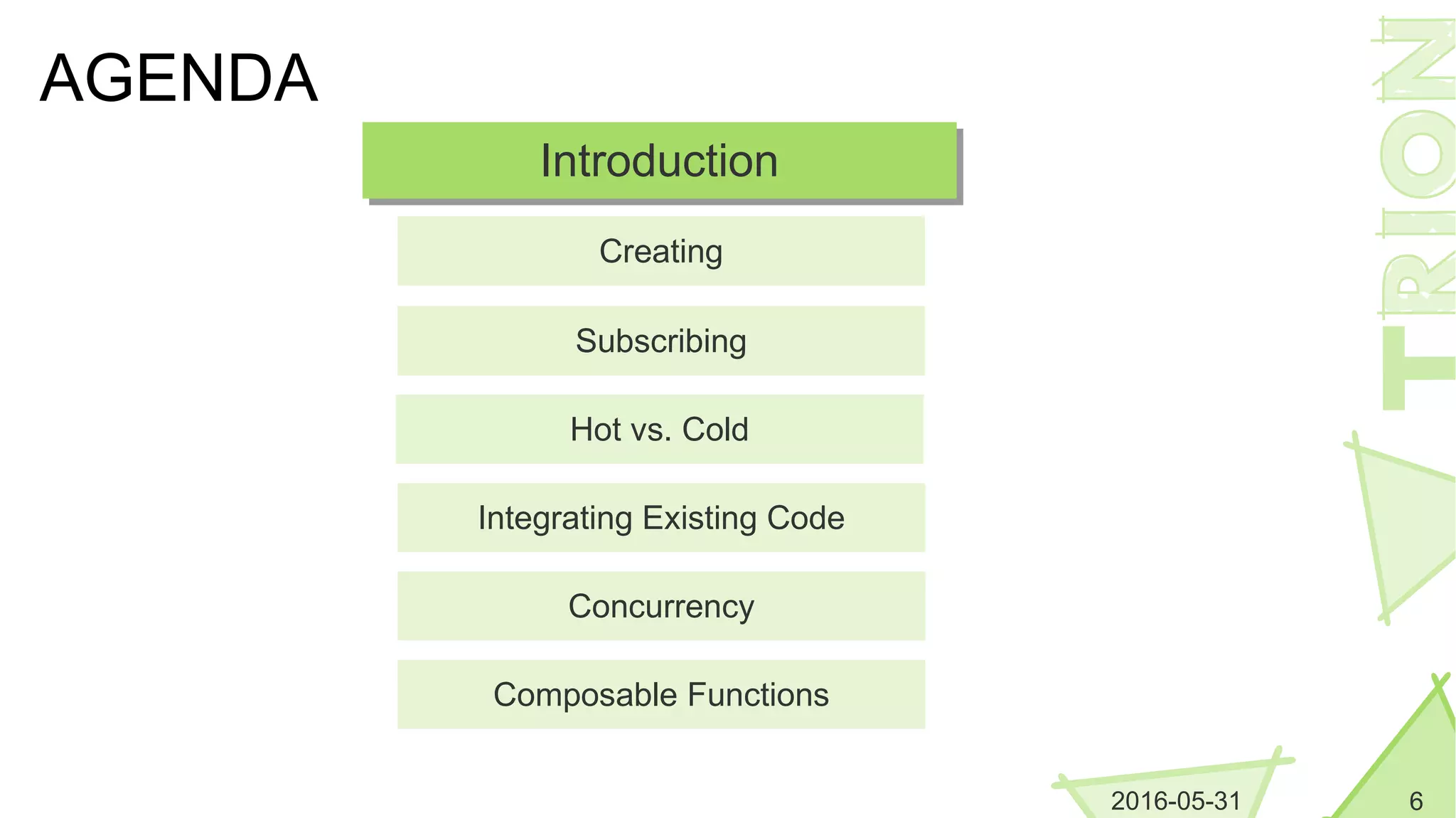 AGENDA

Introduction

Creating

Subscribing

Hot vs. Cold

Integrating Existing Code

Concurrency

Composable Functions

TRION

2016-05-31

6